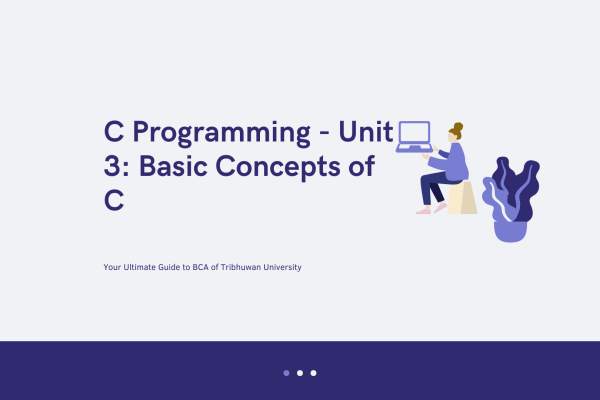 C Programming - Unit 3: Basic Concepts of C

Your Ultimate Guide to BCA of Tribhuwan University